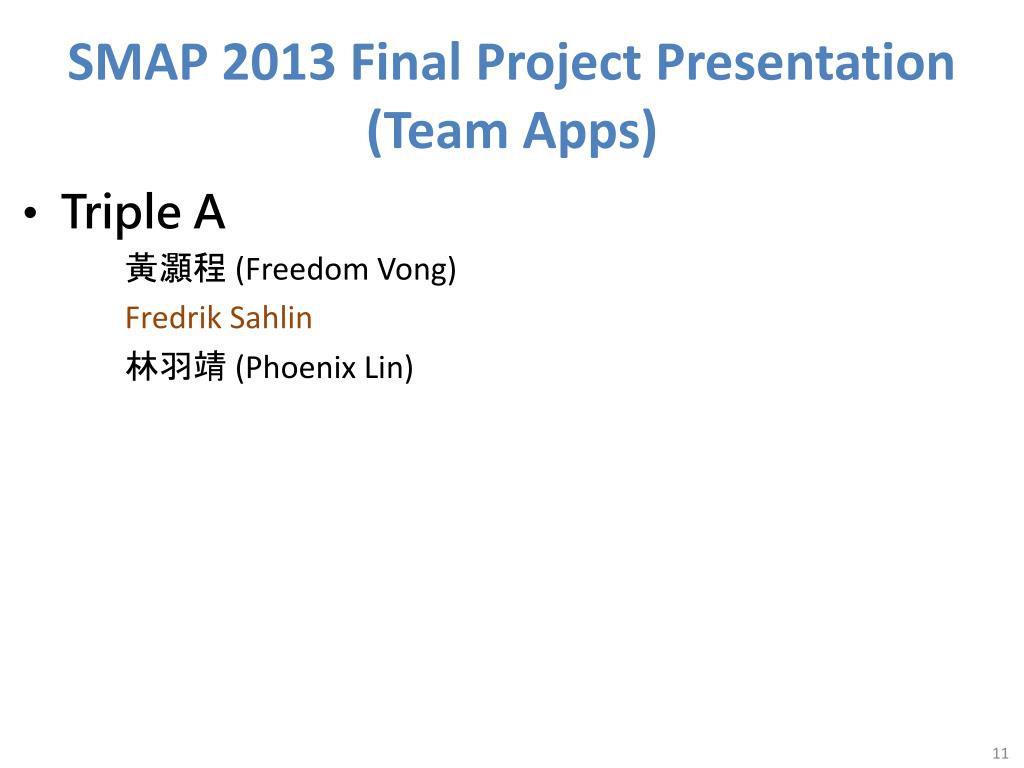 SMAP 2013 Final Project Presentation (Team Apps)

• Triple A

黃灝程 (Freedom Vong)

Fredrik Sahlin

林羽靖 (Phoenix Lin)

11